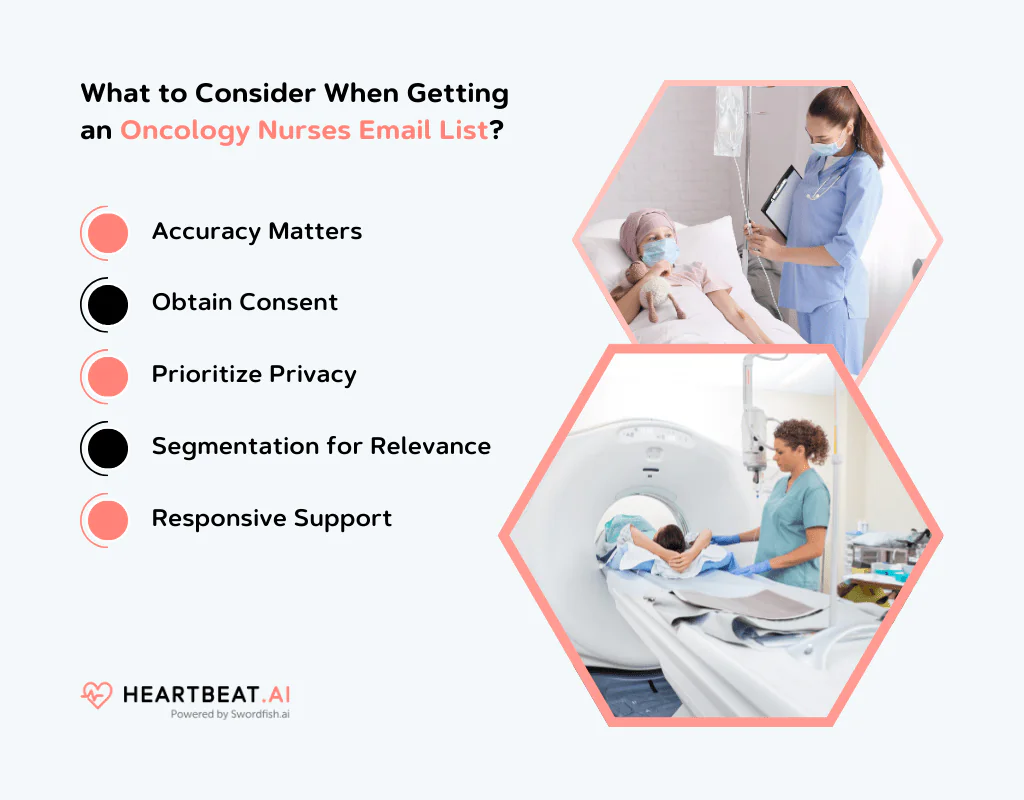 What to Consider When Getting an Oncology Nurses Email List?

Accuracy Matters

Obtain Consent

Prioritize Privacy

Segmentation for Relevance

Responsive Support

HEARTBEAT.AI
Powered by Swordfish.ai